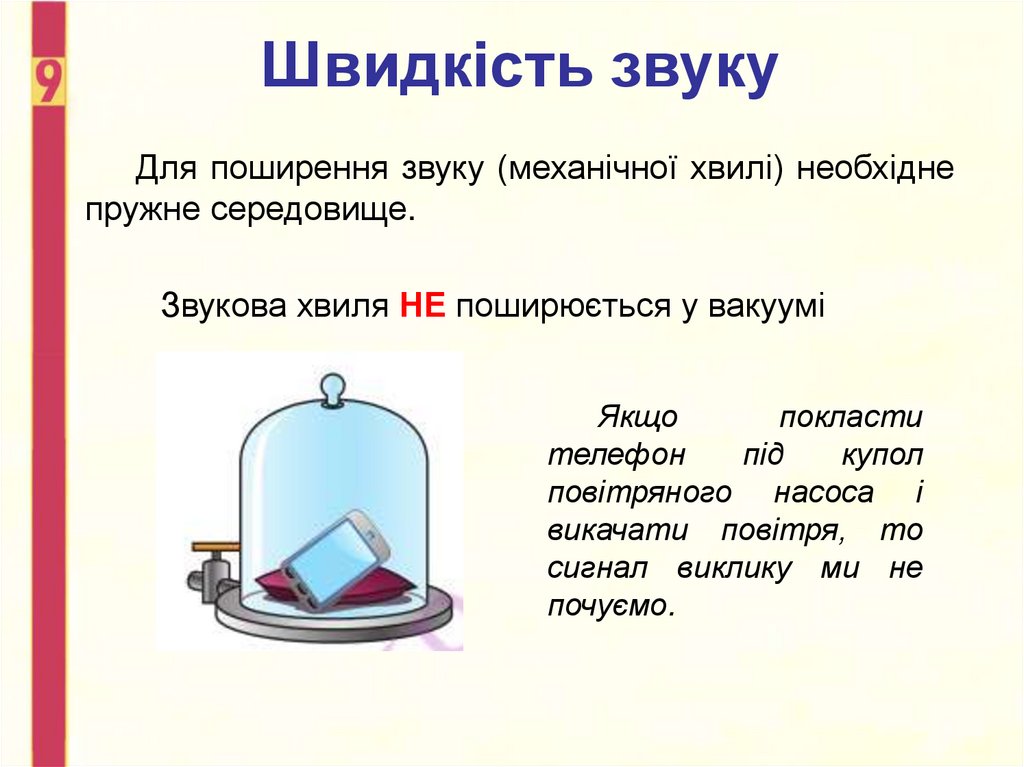 9

Швидкість звуку

Для поширення звуку (механічної хвилі) необхідне пружне середовище.

Звукова хвиля НЕ поширюється у вакуумі

Якщо покласти телефон під купол повітряного насоса і викачати повітря, то сигнал виклику ми не почуємо.